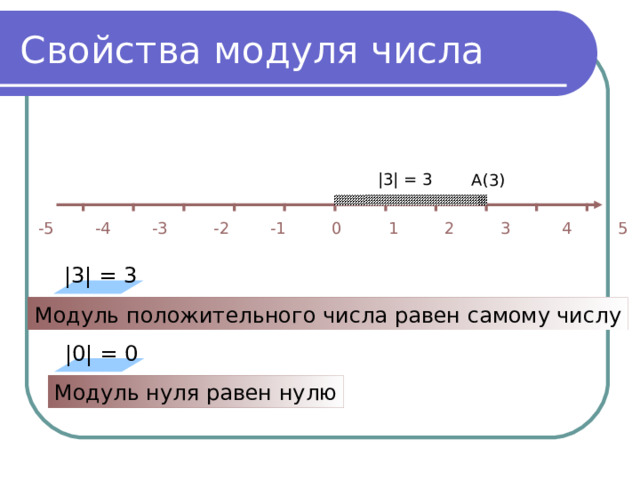 Свойства модуля числа

$|3| = 3$ A(3)

-5 -4 -3 -2 -1 0 1 2 3 4 5

$|3| = 3$

Модуль положительного числа равен самому числу

$|0| = 0$

Модуль нуля равен нулю